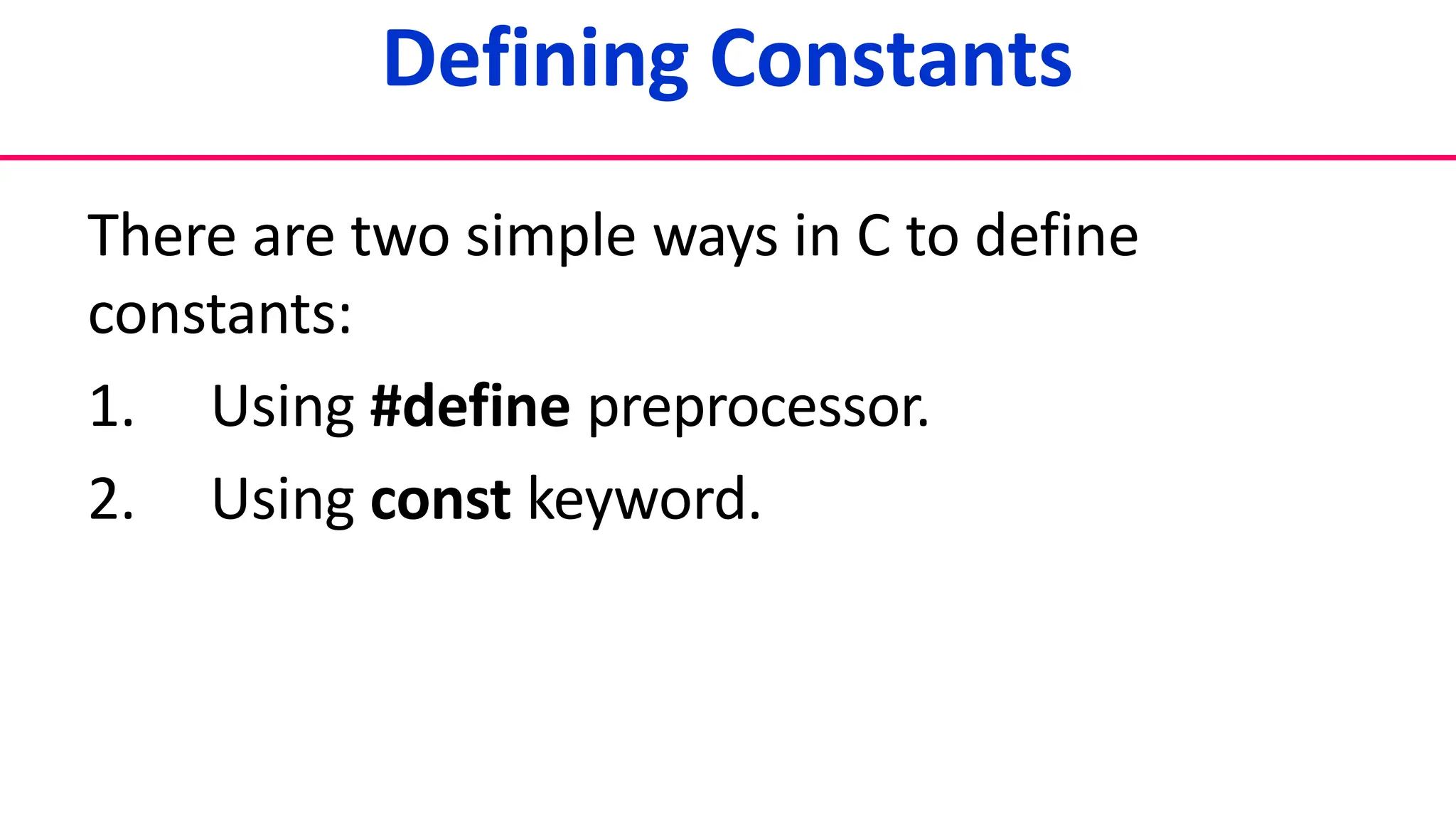 Defining Constants

There are two simple ways in C to define constants:

1. Using #define preprocessor.

2. Using const keyword.